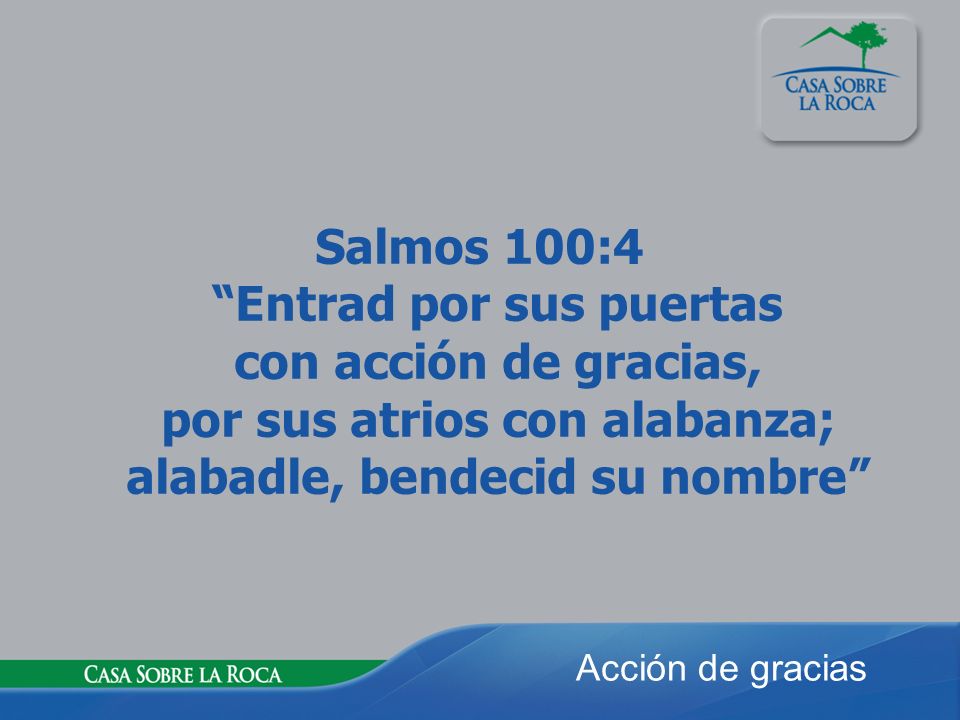 CASA SOBRE LA ROCA

Salmos 100:4
“Entrad por sus puertas con acción de gracias, por sus atrios con alabanza; alabadle, bendecid su nombre”

CASA SOBRE LA ROCA

Acción de gracias